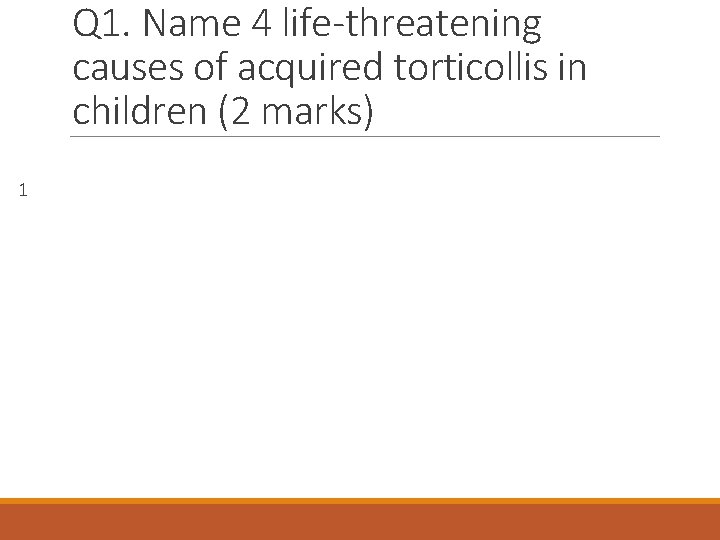 Q1. Name 4 life-threatening causes of acquired torticollis in children (2 marks)

1